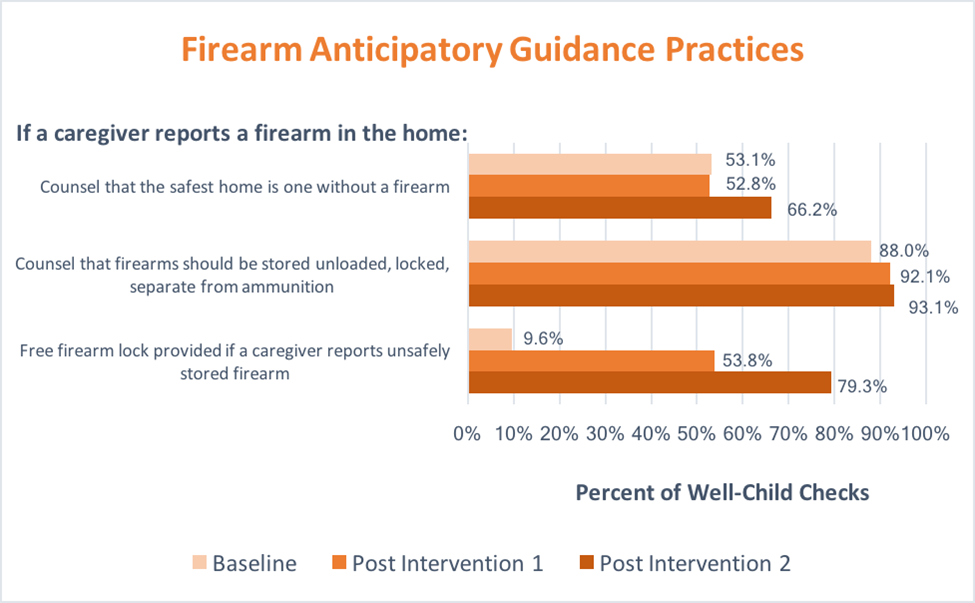 Firearm Anticipatory Guidance Practices

If a caregiver reports a firearm in the home:

Counsel that the safest home is one without a firearm

53.1%
52.8%
66.2%

Counsel that firearms should be stored unloaded, locked, separate from ammunition

88.0%
92.1%
93.1%

Free firearm lock provided if a caregiver reports unsafely stored firearm

9.6%
53.8%
79.3%

0% 10% 20% 30% 40% 50% 60% 70% 80% 90% 100%

Percent of Well-Child Checks

Baseline Post Intervention 1 Post Intervention 2